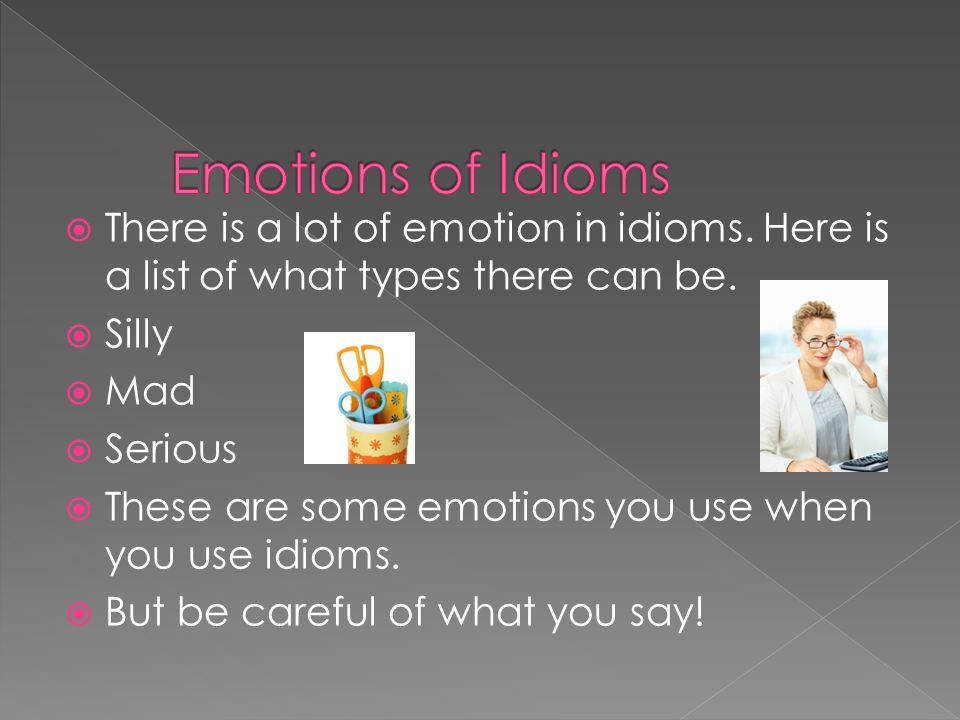 Emotions of Idioms

There is a lot of emotion in idioms. Here is a list of what types there can be.

Silly

Mad

Serious

These are some emotions you use when you use idioms.

But be careful of what you say!